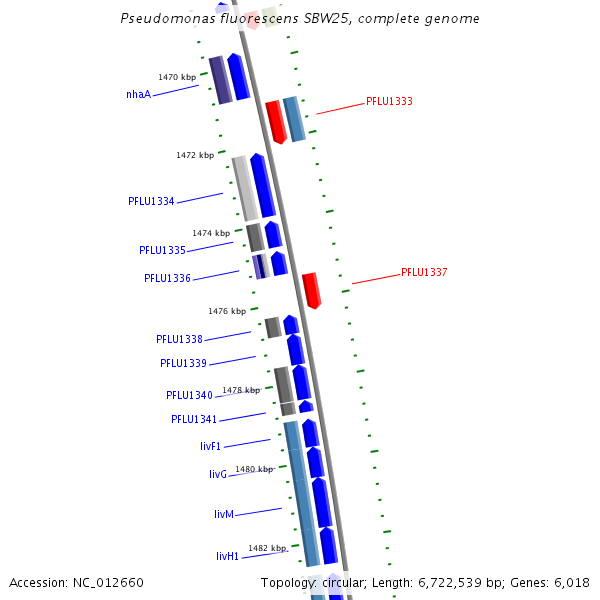 Pseudomonas fluorescens SBW25, complete genome

1470 kbp
nhaA
PFLU1333
1472 kbp
PFLU1334
1474 kbp
PFLU1335
PFLU1336
PFLU1337
1476 kbp
PFLU1338
PFLU1339
PFLU1340
1478 kbp
PFLU1341
livF1
livG
1480 kbp
livM
1482 kbp
livH1

Accession: NC_012660

Topology: circular; Length: 6,722,539 bp; Genes: 6,018